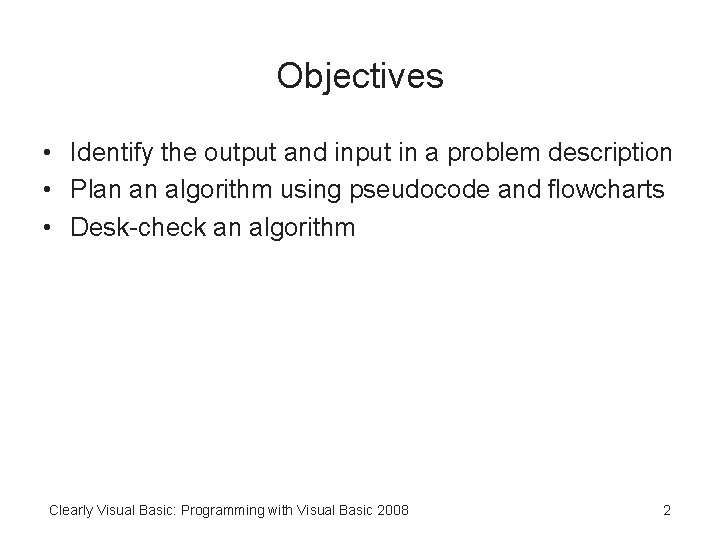 Objectives

• Identify the output and input in a problem description
• Plan an algorithm using pseudocode and flowcharts
• Desk-check an algorithm

Clearly Visual Basic: Programming with Visual Basic 2008

2